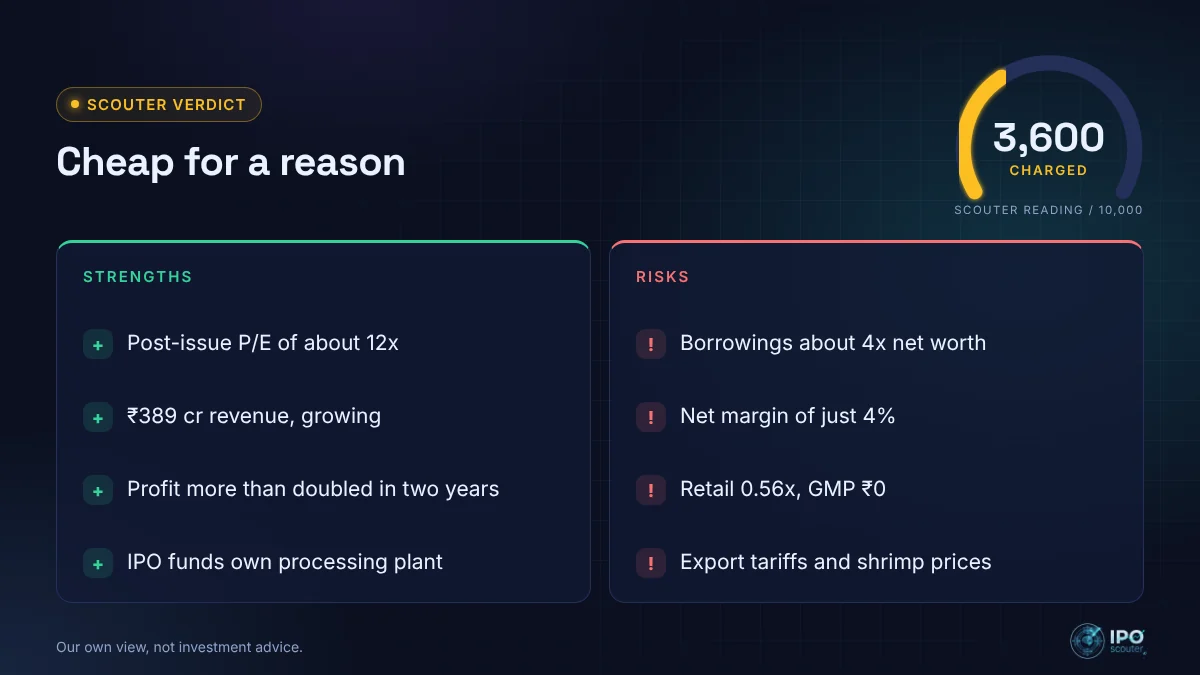 • SCOUTER VERDICT

Cheap for a reason

3,600
CHARGED
SCOUTER READING / 10,000

STRENGTHS

+ Post-issue P/E of about 12x

+ ₹389 cr revenue, growing

+ Profit more than doubled in two years

+ IPO funds own processing plant

RISKS

! Borrowings about 4x net worth

! Net margin of just 4%

! Retail 0.56x, GMP ₹0

! Export tariffs and shrimp prices

Our own view, not investment advice.

IPO scouter